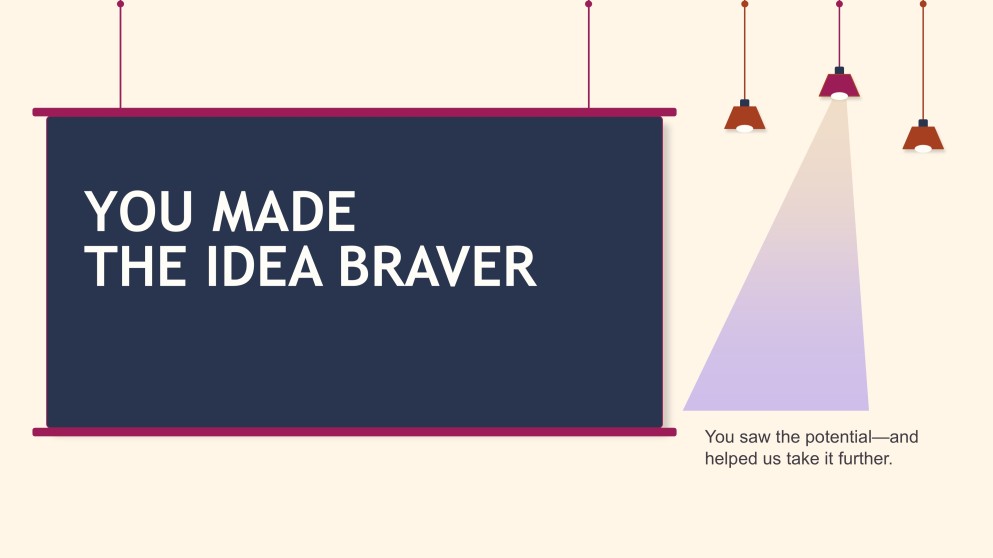 YOU MADE THE IDEA BRAVER

You saw the potential—and helped us take it further.